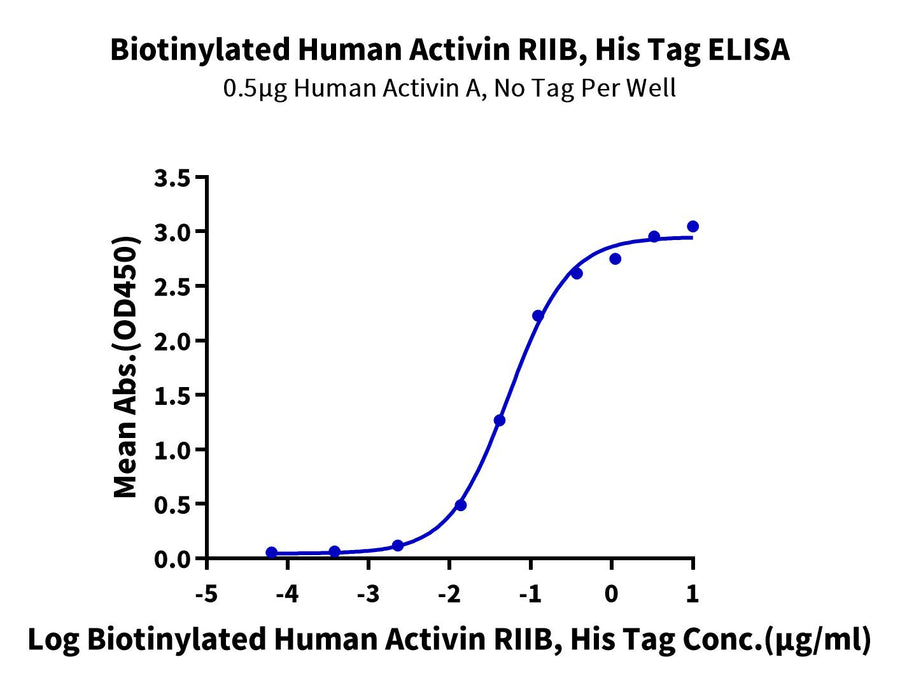 Biotinylated Human Activin RIIB, His Tag ELISA
0.5μg Human Activin A, No Tag Per Well

Mean Abs.(OD450)

3.5
3.0
2.5
2.0
1.5
1.0
0.5
0.0

-5
-4
-3
-2
-1
0
1

Log Biotinylated Human Activin RIIB, His Tag Conc.(μg/ml)